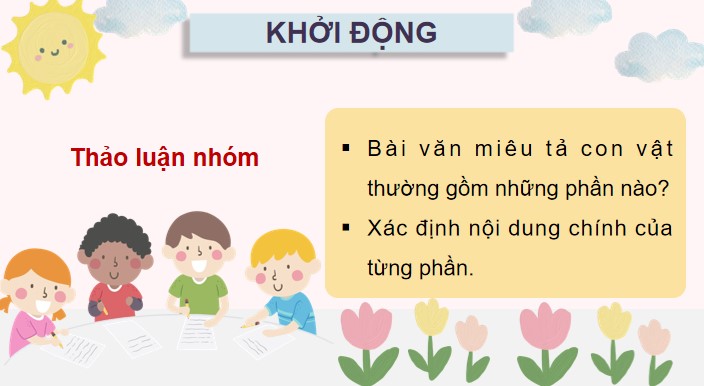 KHỞI ĐỘNG

Thảo luận nhóm

▪ Bài văn miêu tả con vật thường gồm những phần nào?
▪ Xác định nội dung chính của từng phần.